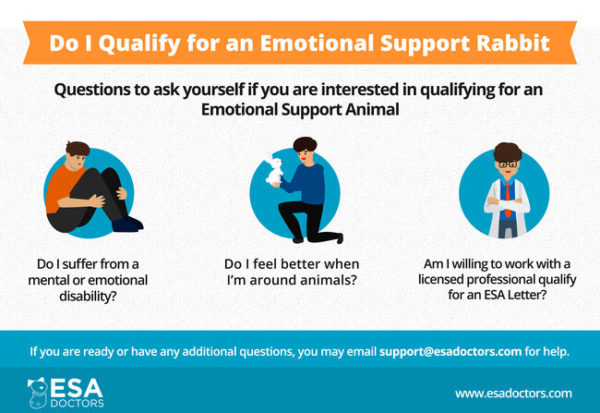 Do I Qualify for an Emotional Support Rabbit

Questions to ask yourself if you are interested in qualifying for an Emotional Support Animal

Do I suffer from a mental or emotional disability?

Do I feel better when I'm around animals?

Am I willing to work with a licensed professional qualify for an ESA Letter?

If you are ready or have any additional questions, you may email support@esadoctors.com for help.

ESA DOCTORS

www.esadoctors.com